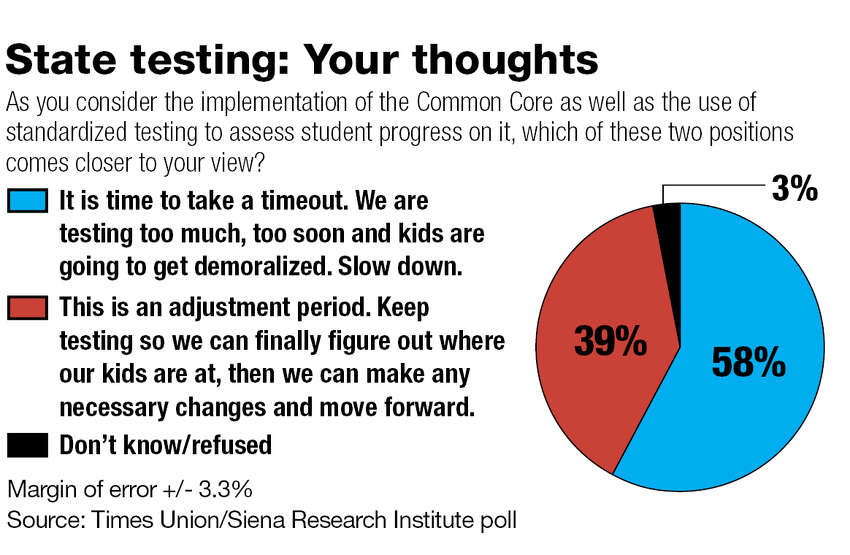 State testing: Your thoughts

As you consider the implementation of the Common Core as well as the use of standardized testing to assess student progress on it, which of these two positions comes closer to your view?

It is time to take a timeout. We are testing too much, too soon and kids are going to get demoralized. Slow down.

This is an adjustment period. Keep testing so we can finally figure out where our kids are at, then we can make any necessary changes and move forward.

Don't know/refused

3%

39%

58%

Margin of error +/- 3.3%
Source: Times Union/Siena Research Institute poll